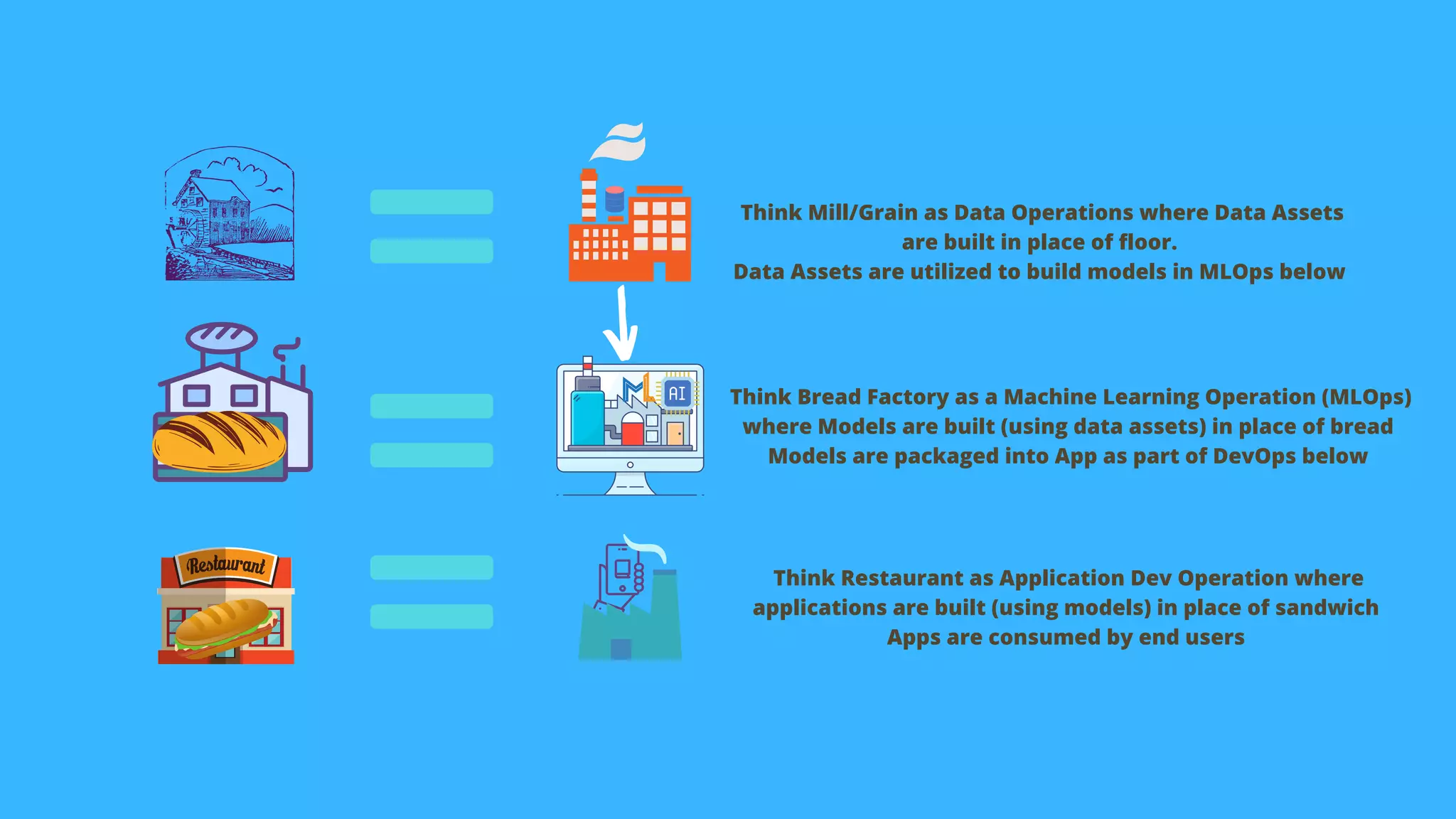 Think Mill/Grain as Data Operations where Data Assets are built in place of floor.
Data Assets are utilized to build models in MLOps below

ML AI

Think Bread Factory as a Machine Learning Operation (MLOps) where Models are built (using data assets) in place of bread
Models are packaged into App as part of DevOps below

Restaurant

Think Restaurant as Application Dev Operation where applications are built (using models) in place of sandwich
Apps are consumed by end users